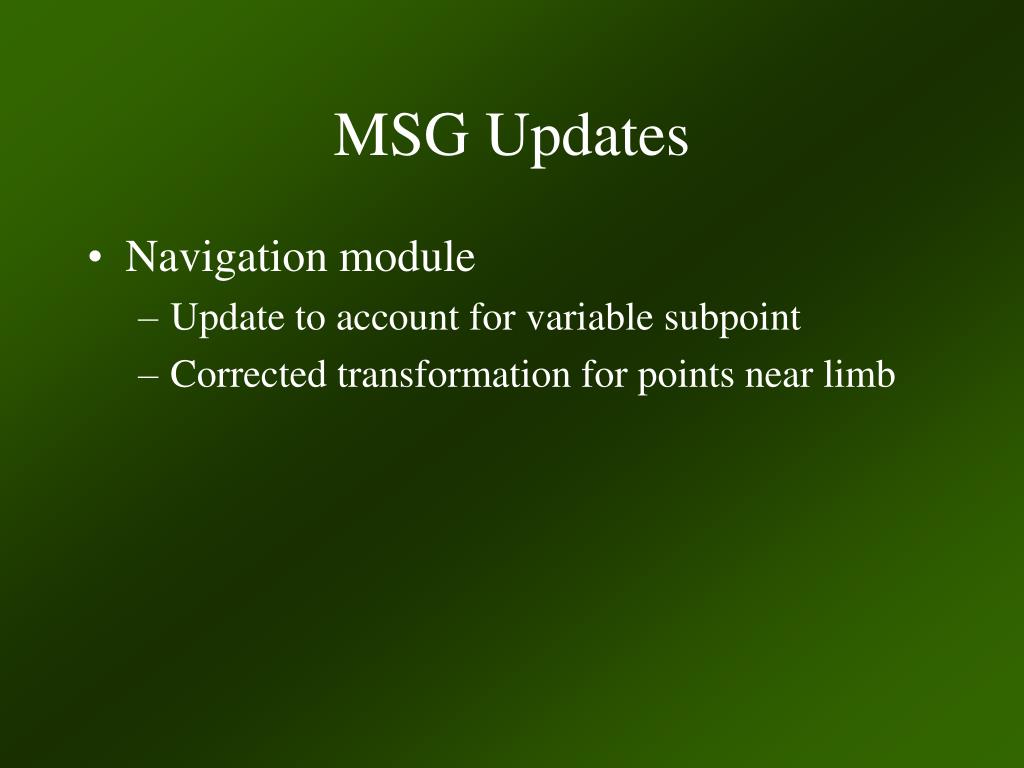 MSG Updates

• Navigation module
– Update to account for variable subpoint
– Corrected transformation for points near limb